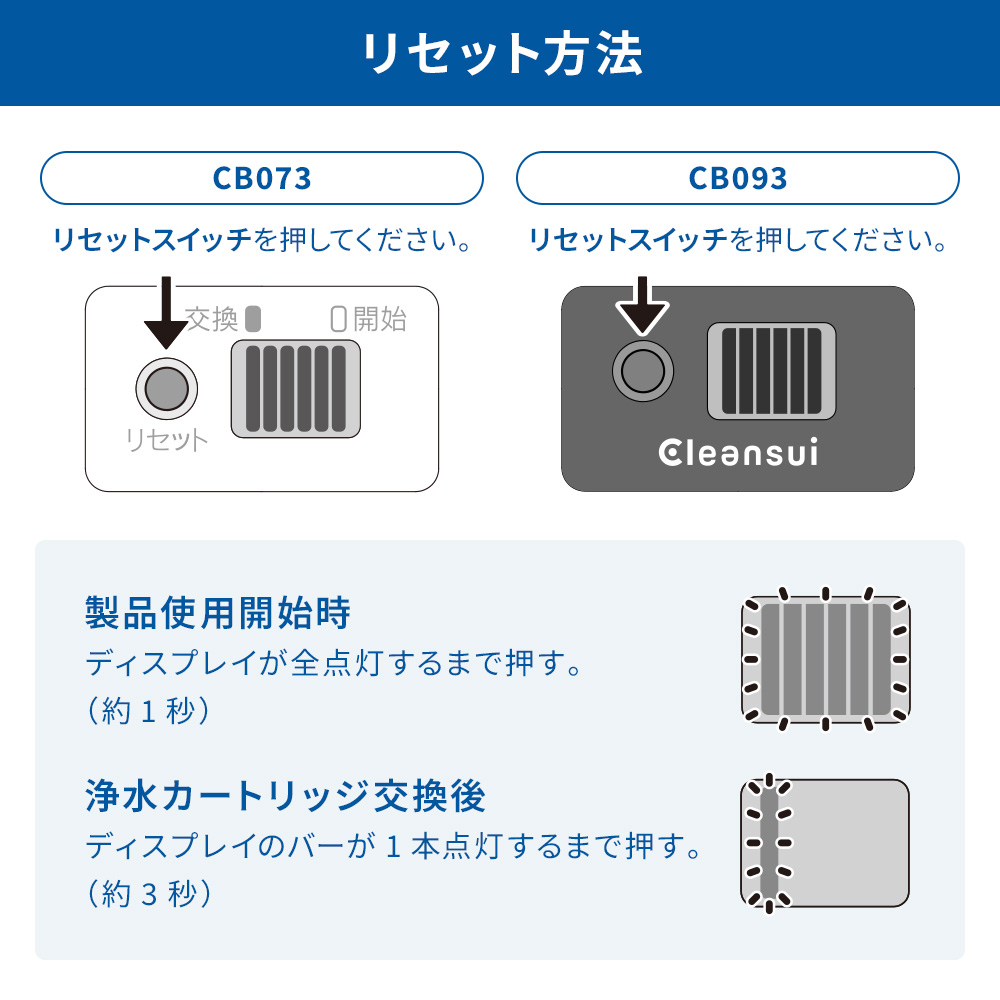 リセット方法

CB073

リセットスイッチを押してください。

交換

開始

リセット

CB093

リセットスイッチを押してください。

Cleansui

製品使用開始時
ディスプレイが全点灯するまで押す。
（約 1 秒）

浄水カートリッジ交換後
ディスプレイのバーが 1 本点灯するまで押す。
（約 3 秒）